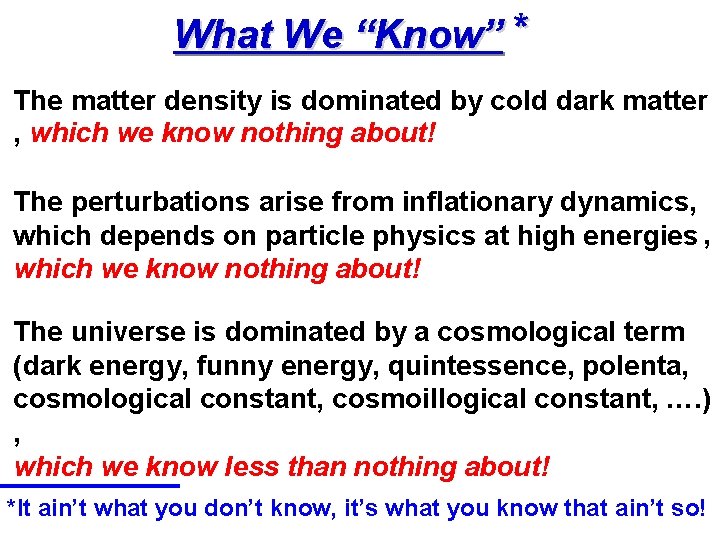 What We “Know” *

The matter density is dominated by cold dark matter , which we know nothing about!

The perturbations arise from inflationary dynamics, which depends on particle physics at high energies , which we know nothing about!

The universe is dominated by a cosmological term (dark energy, funny energy, quintessence, polenta, cosmological constant, cosmoillogical constant, ….) , which we know less than nothing about!

*It ain’t what you don’t know, it’s what you know that ain’t so!